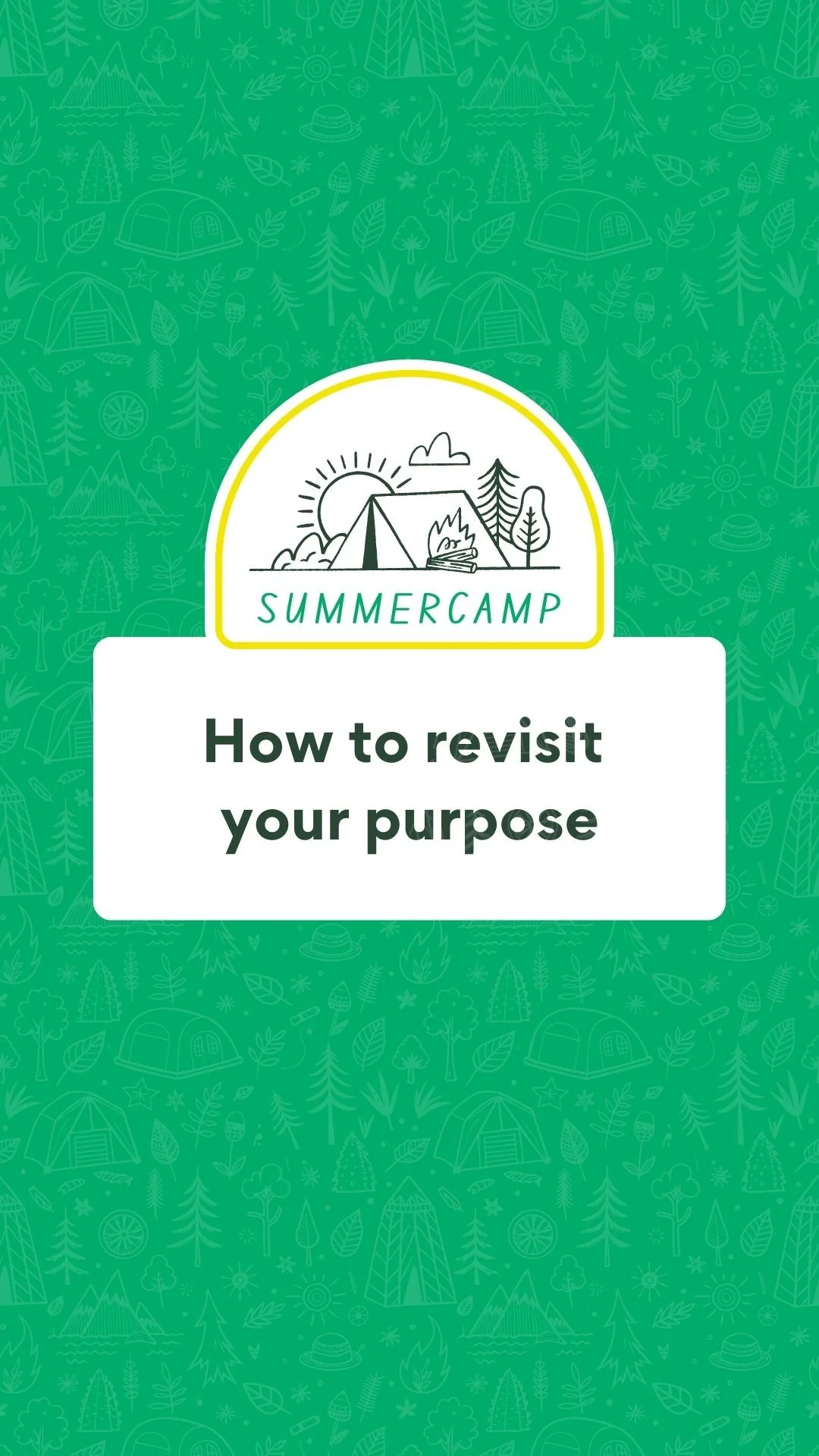 SUMMERCAMP

How to revisit your purpose